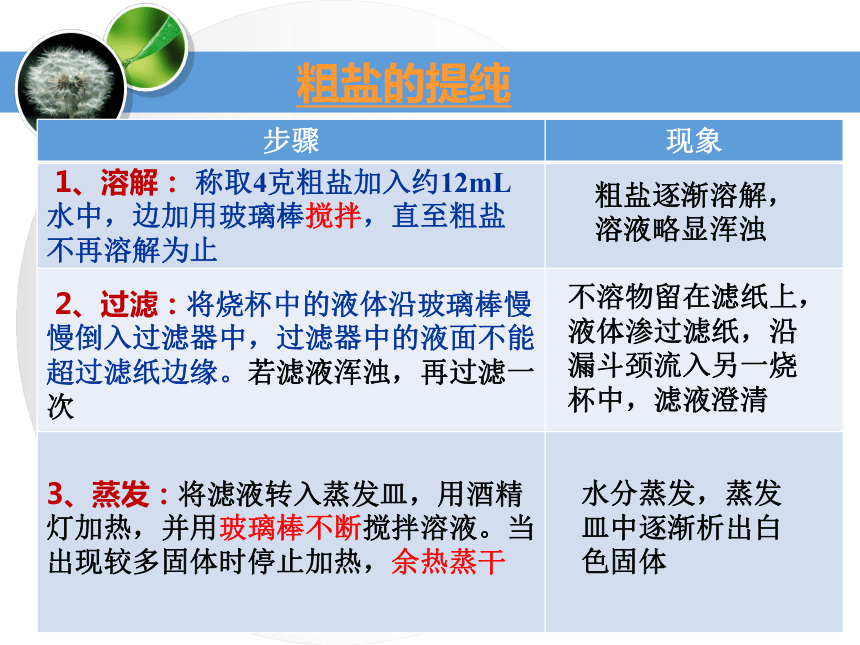 粗盐的提纯

| 步骤 | 现象 |
|---|---|
| 1、溶解： 称取4克粗盐加入约12mL水中，边加用玻璃棒搅拌，直至粗盐不再溶解为止 | 粗盐逐渐溶解，溶液略显浑浊 |
| 2、过滤：将烧杯中的液体沿玻璃棒慢慢倒入过滤器中，过滤器中的液面不能超过滤纸边缘。若滤液浑浊，再过滤一次 | 不溶物留在滤纸上，液体渗过滤纸，沿漏斗颈流入另一烧杯中，滤液澄清 |
| 3、蒸发：将滤液转入蒸发皿，用酒精灯加热，并用玻璃棒不断搅拌溶液。当出现较多固体时停止加热，余热蒸干 | 水分蒸发，蒸发皿中逐渐析出白色固体 |